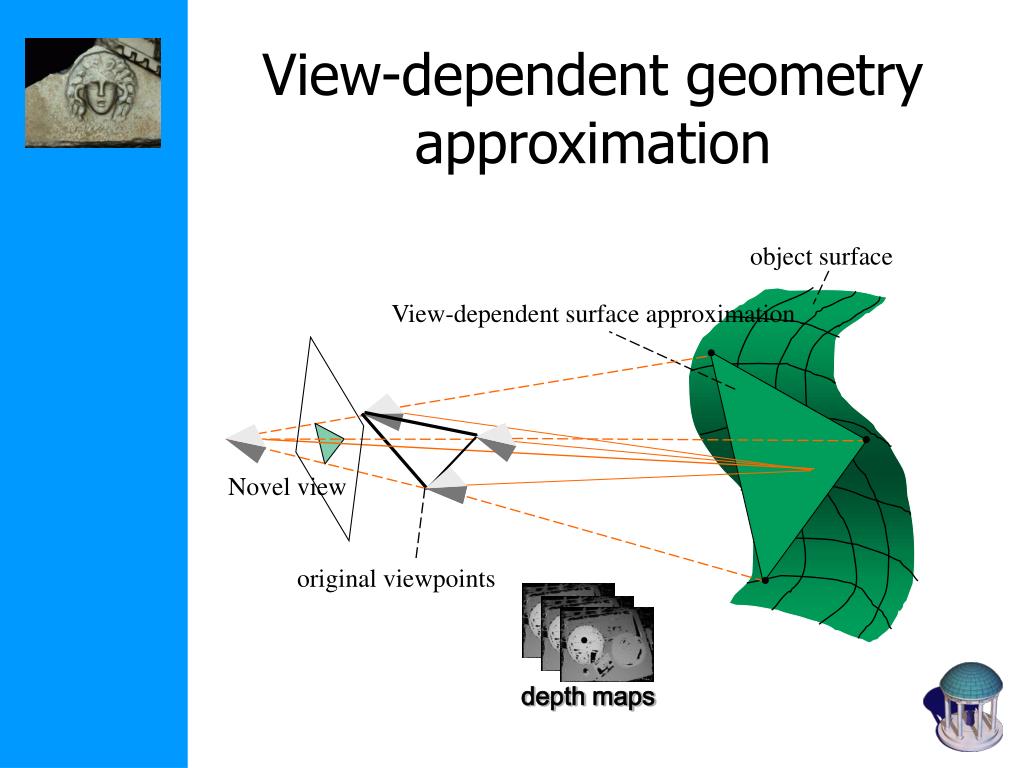 View-dependent geometry approximation

object surface

View-dependent surface approximation

Novel view

original viewpoints

depth maps